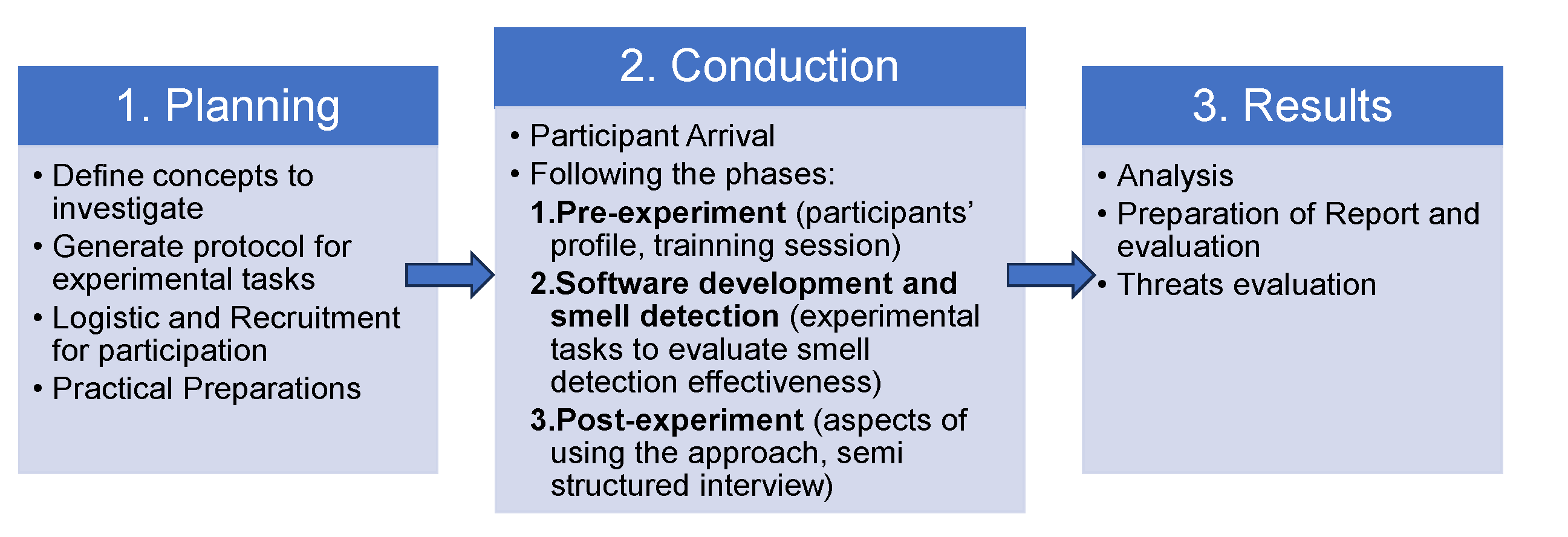 1. Planning

• Define concepts to investigate
• Generate protocol for experimental tasks
• Logistic and Recruitment for participation
• Practical Preparations

2. Conduction

• Participant Arrival
• Following the phases:
1.Pre-experiment (participants' profile, trainning session)
2.Software development and smell detection (experimental tasks to evaluate smell detection effectiveness)
3.Post-experiment (aspects of using the approach, semi structured interview)

3. Results

• Analysis
• Preparation of Report and evaluation
• Threats evaluation